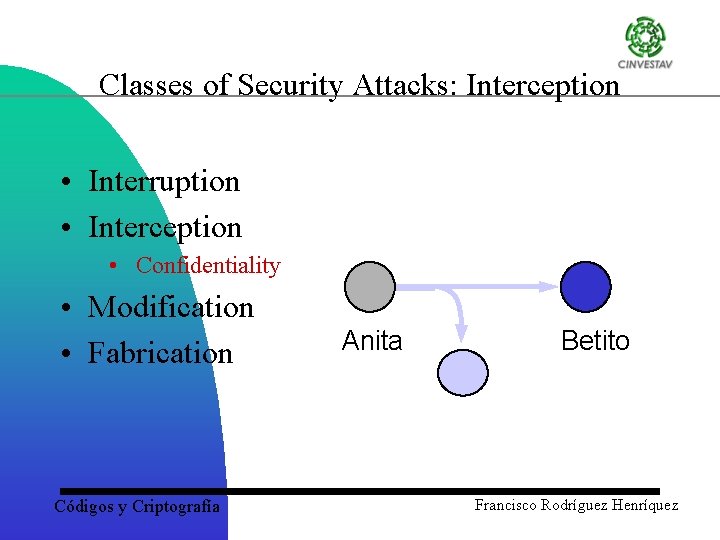 CINVESTAV

Classes of Security Attacks: Interception

• Interruption
• Interception
  • Confidentiality
• Modification
• Fabrication

Anita

Betito

Códigos y Criptografía

Francisco Rodríguez Henríquez